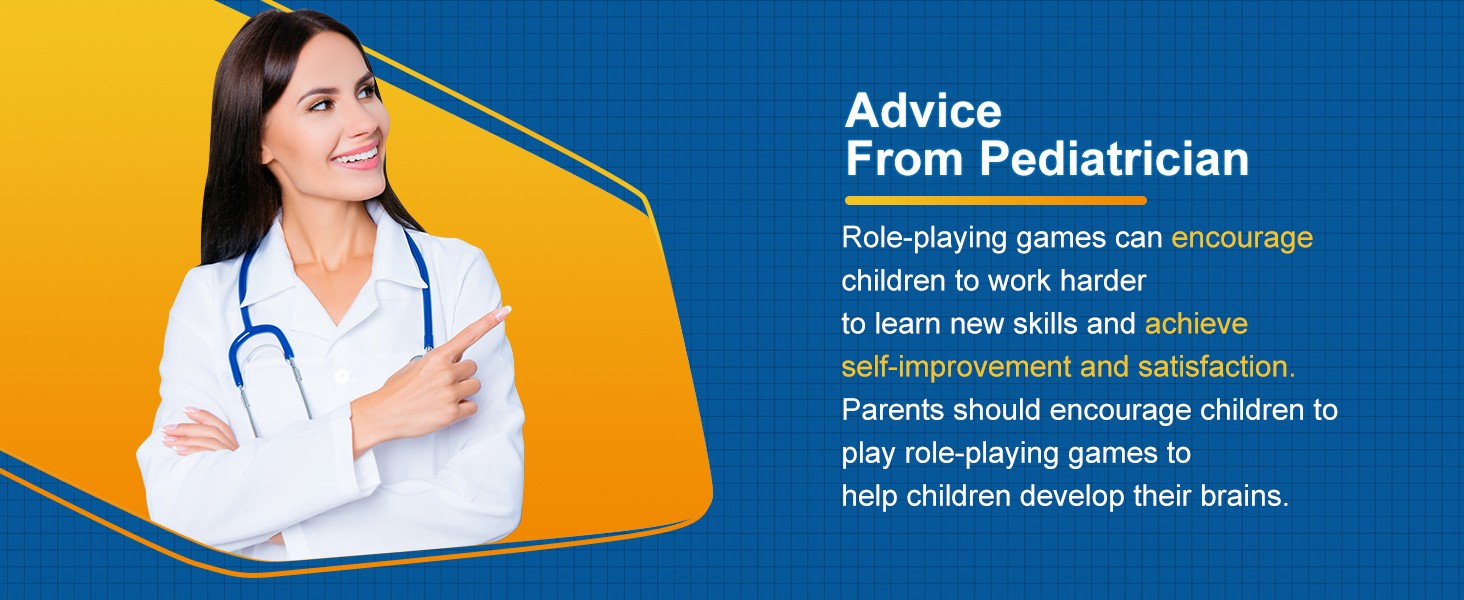 Advice
From Pediatrician

Role-playing games can encourage children to work harder to learn new skills and achieve self-improvement and satisfaction. Parents should encourage children to play role-playing games to help children develop their brains.